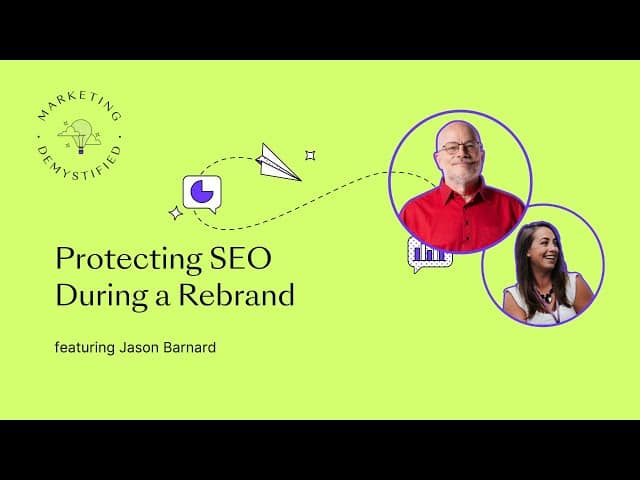 MARKETING · DEMYSTIFIED ·

Protecting SEO During a Rebrand

featuring Jason Barnard